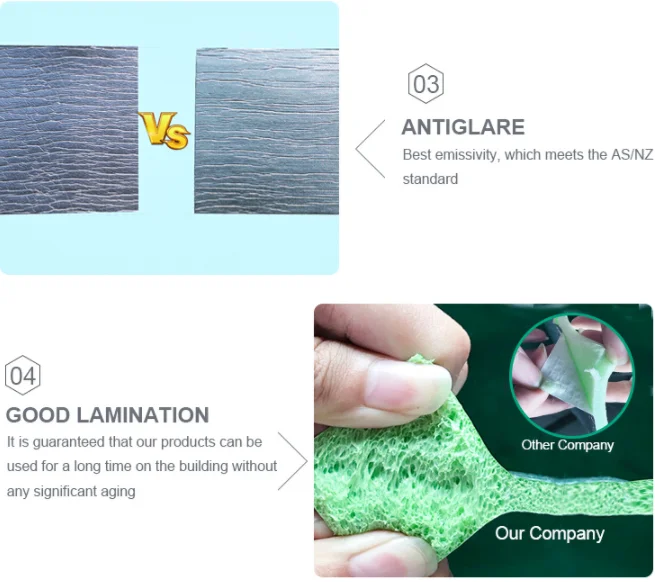 Vs

03

ANTIGLARE

Best emissivity, which meets the AS/NZ standard

04

GOOD LAMINATION

It is guaranteed that our products can be used for a long time on the building without any significant aging

Other Company

Our Company